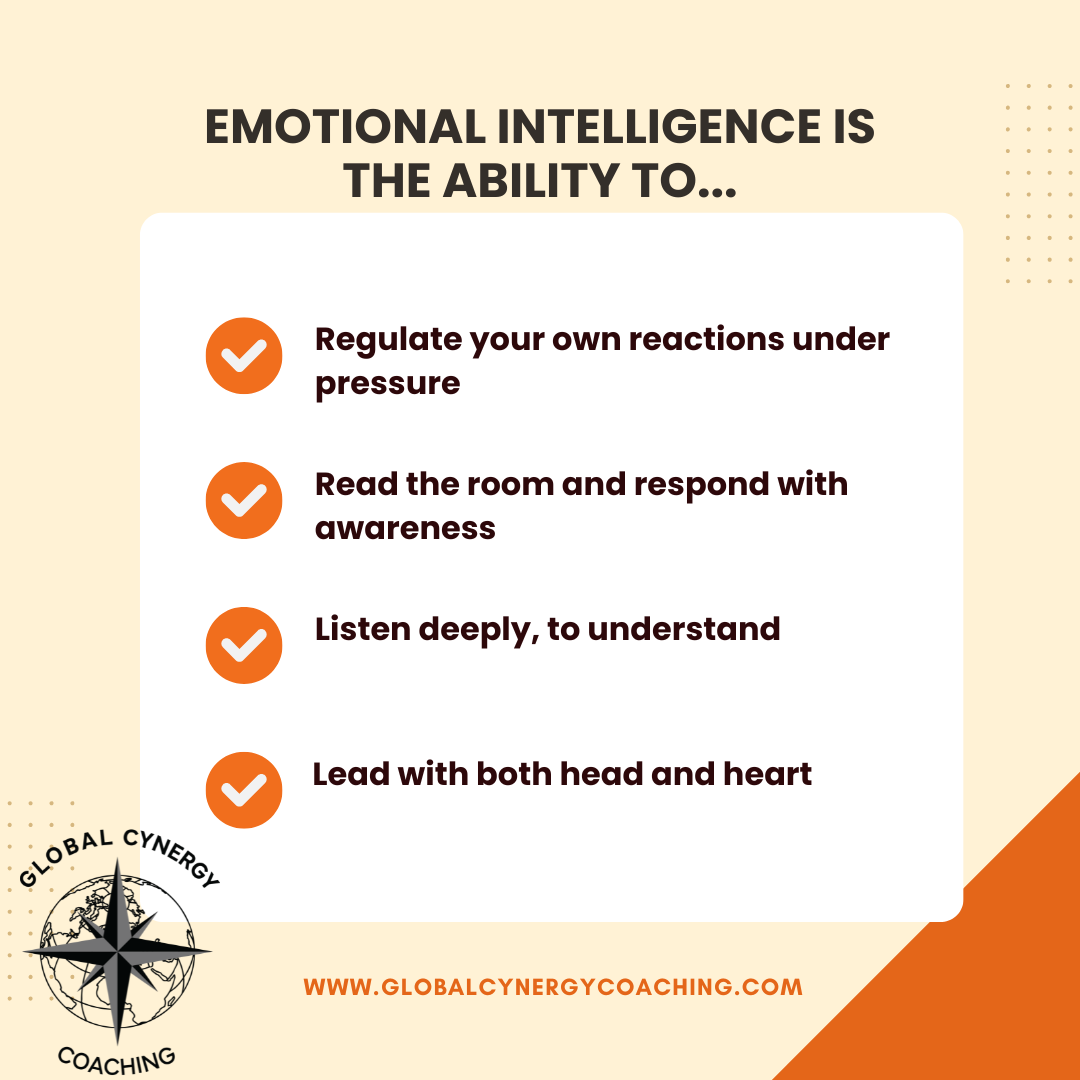 EMOTIONAL INTELLIGENCE IS THE ABILITY TO...

Regulate your own reactions under pressure

Read the room and respond with awareness

Listen deeply, to understand

Lead with both head and heart

GLOBAL CYNERGY

COACHING

WWW.GLOBALCYNERGYCOACHING.COM